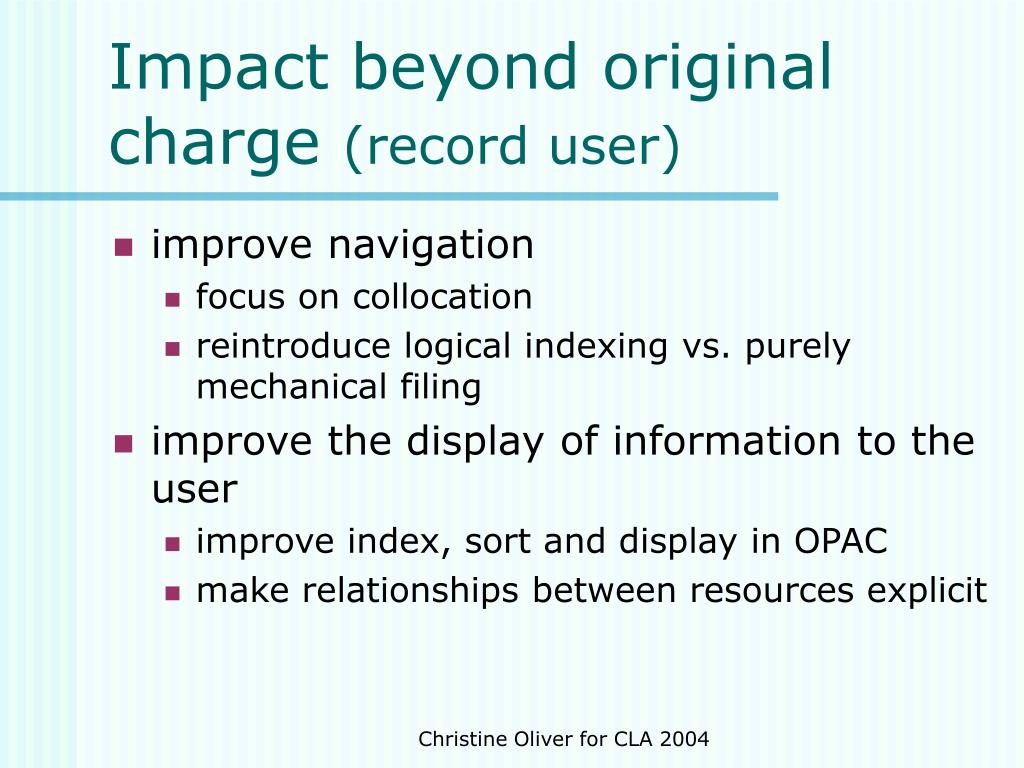 Impact beyond original charge (record user)

- improve navigation
  - focus on collocation
  - reintroduce logical indexing vs. purely mechanical filing
- improve the display of information to the user
  - improve index, sort and display in OPAC
  - make relationships between resources explicit

Christine Oliver for CLA 2004